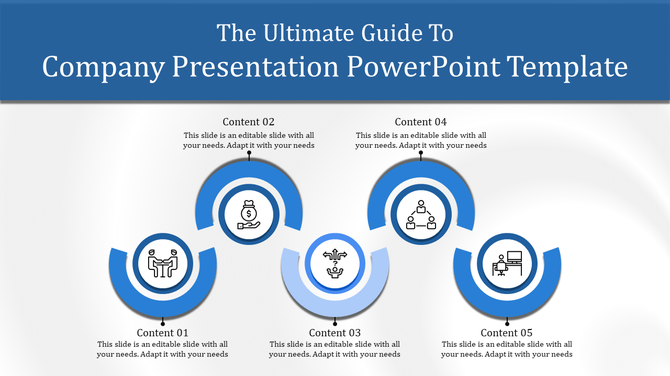 The Ultimate Guide To
Company Presentation PowerPoint Template

Content 02
This slide is an editable slide with all your needs. Adapt it with your needs

Content 04
This slide is an editable slide with all your needs. Adapt it with your needs

Content 01
This slide is an editable slide with all your needs. Adapt it with your needs

Content 03
This slide is an editable slide with all your needs. Adapt it with your needs

Content 05
This slide is an editable slide with all your needs. Adapt it with your needs